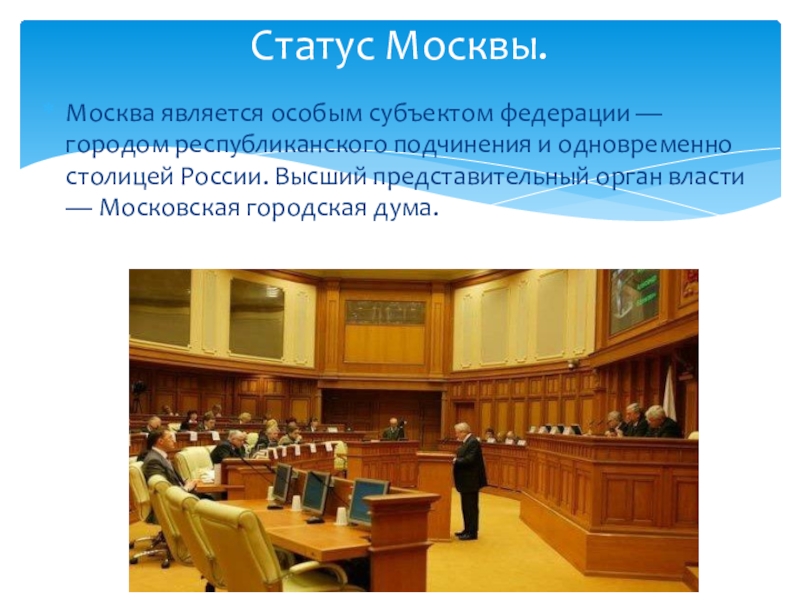 Статус Москвы.

Москва является особым субъектом федерации — городом республиканского подчинения и одновременно столицей России. Высший представительный орган власти — Московская городская дума.